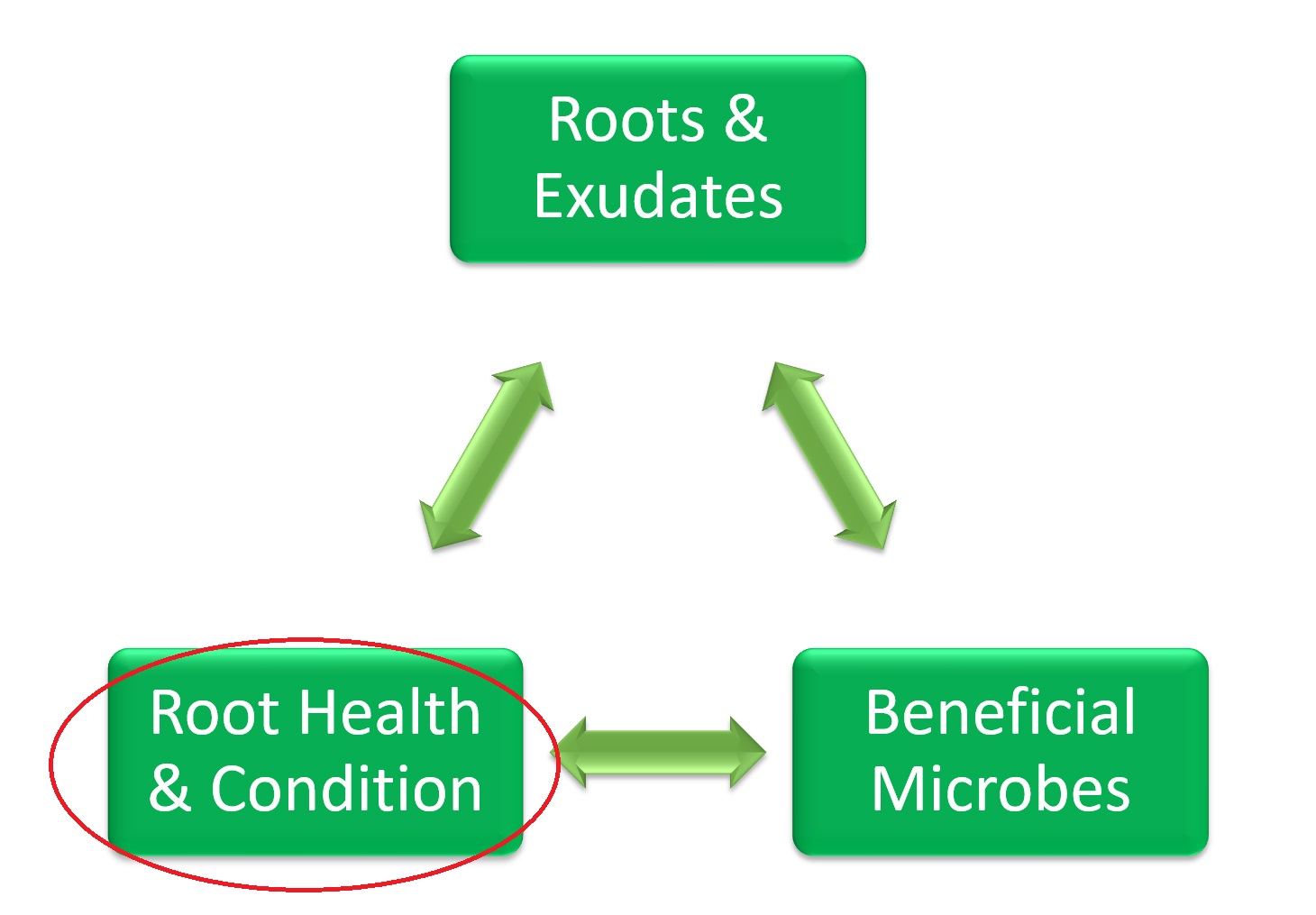 Roots & Exudates

Root Health & Condition

Beneficial Microbes